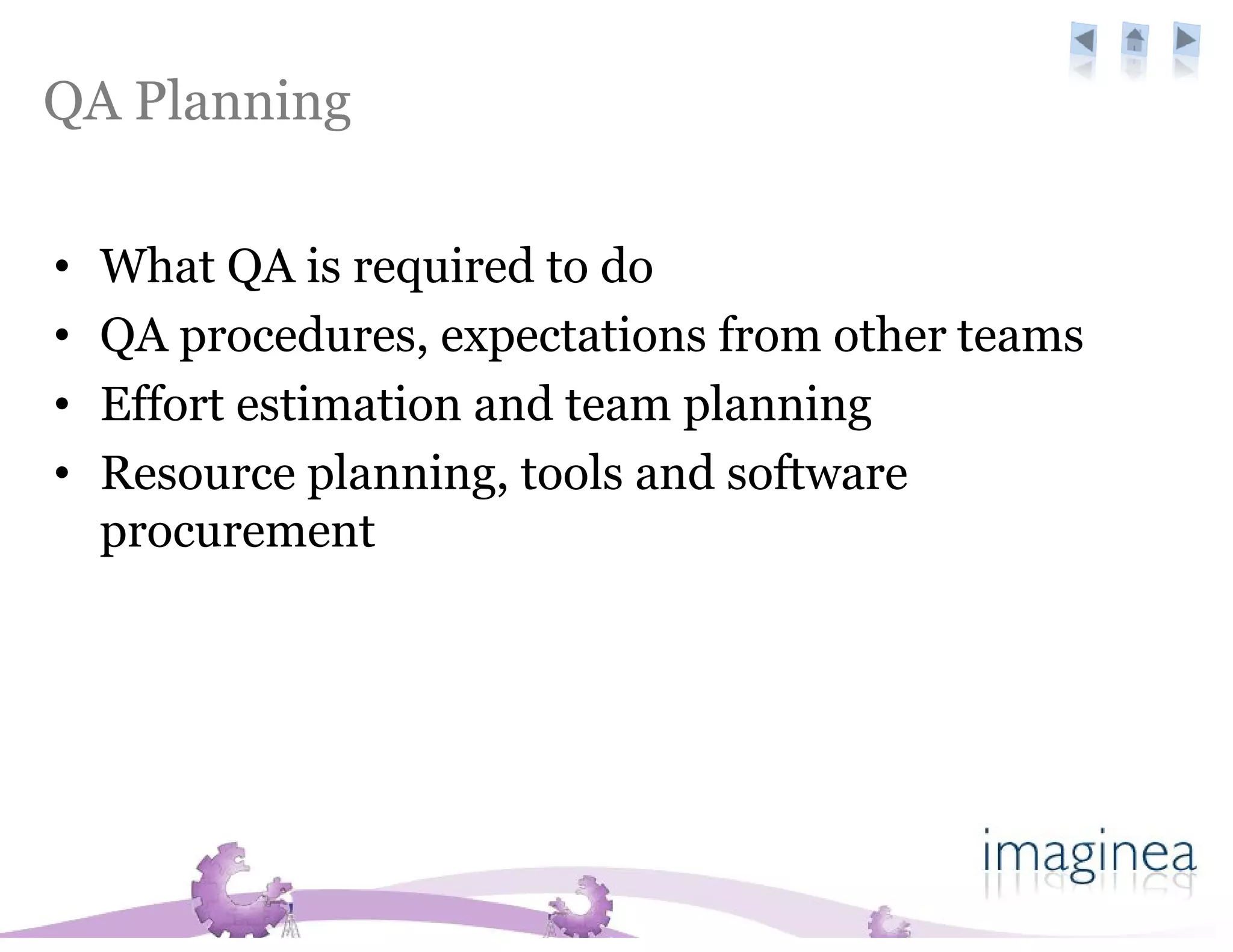 QA Planning

• What QA is required to do
• QA procedures, expectations from other teams
• Effort estimation and team planning
• Resource planning, tools and software procurement

imaginea